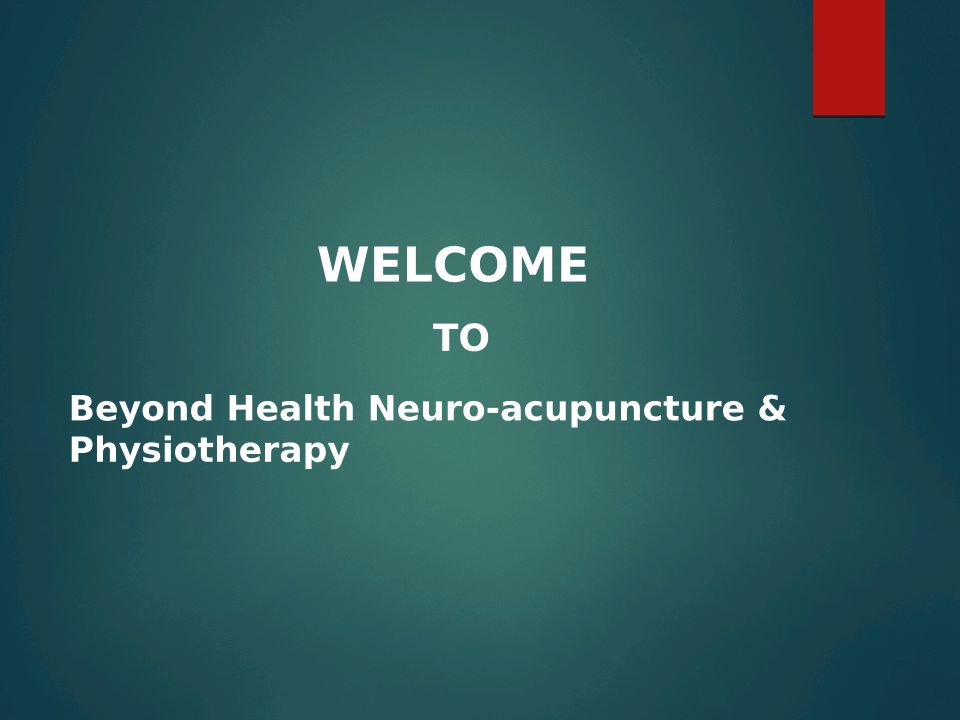 WELCOME

TO

Beyond Health Neuro-acupuncture & Physiotherapy